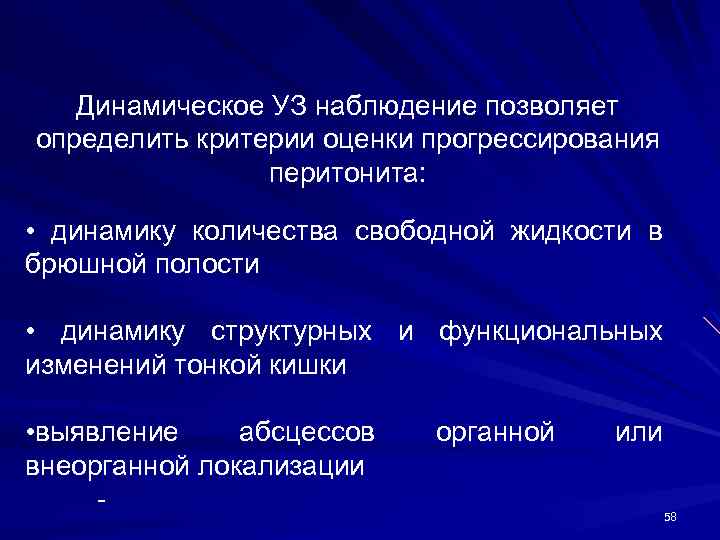 Динамическое УЗ наблюдение позволяет определить критерии оценки прогрессирования перитонита:

• динамику количества свободной жидкости в брюшной полости

• динамику структурных и функциональных изменений тонкой кишки

•выявление абсцессов органной или внеорганной локализации

-

58